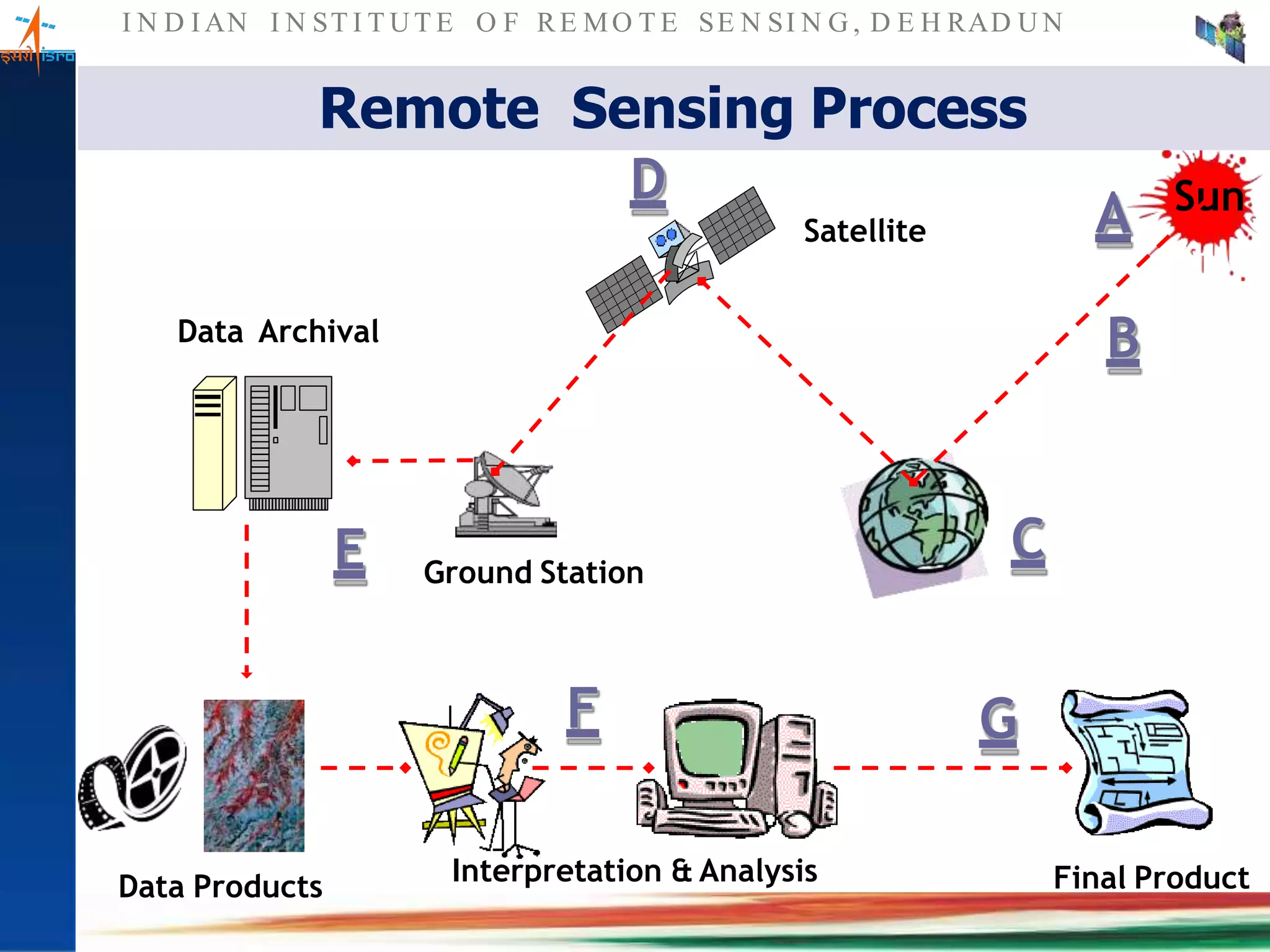 इसरो isro

INDIAN INSTITUTE OF REMOTE SENSING, DEHRADUN

Remote Sensing Process

D

Satellite

A

Sun

B

Data Archival

E

Ground Station

C

F

G

Data Products

Interpretation & Analysis

Final Product